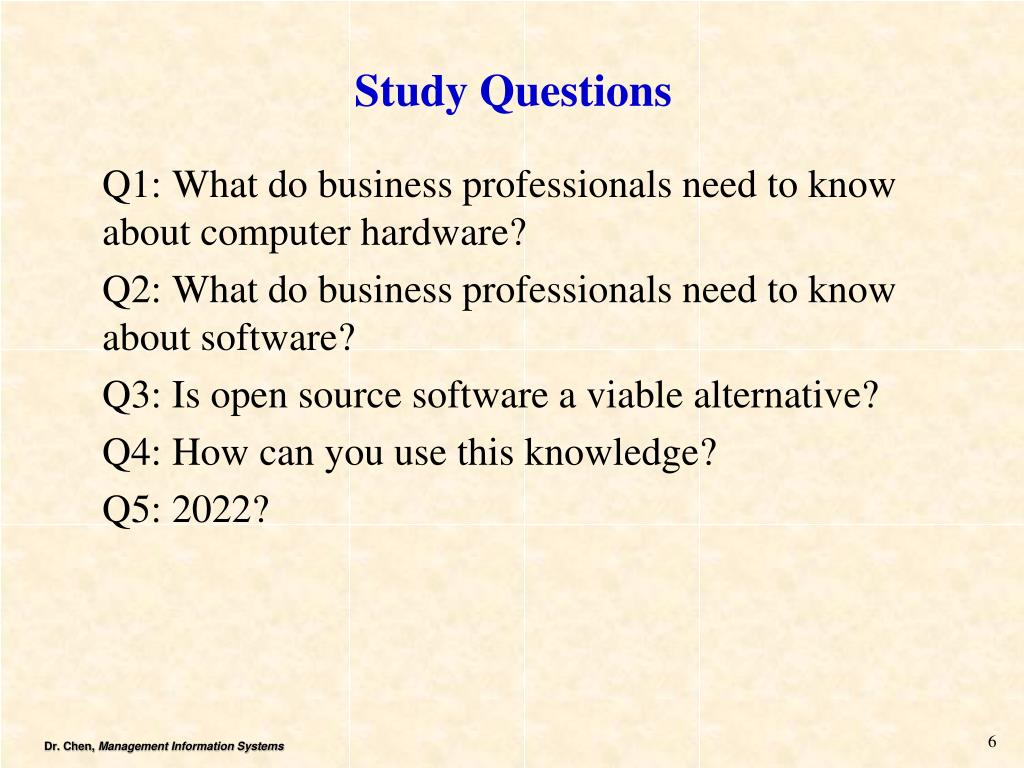 Study Questions

Q1: What do business professionals need to know about computer hardware?

Q2: What do business professionals need to know about software?

Q3: Is open source software a viable alternative?

Q4: How can you use this knowledge?

Q5: 2022?

Dr. Chen, Management Information Systems

6